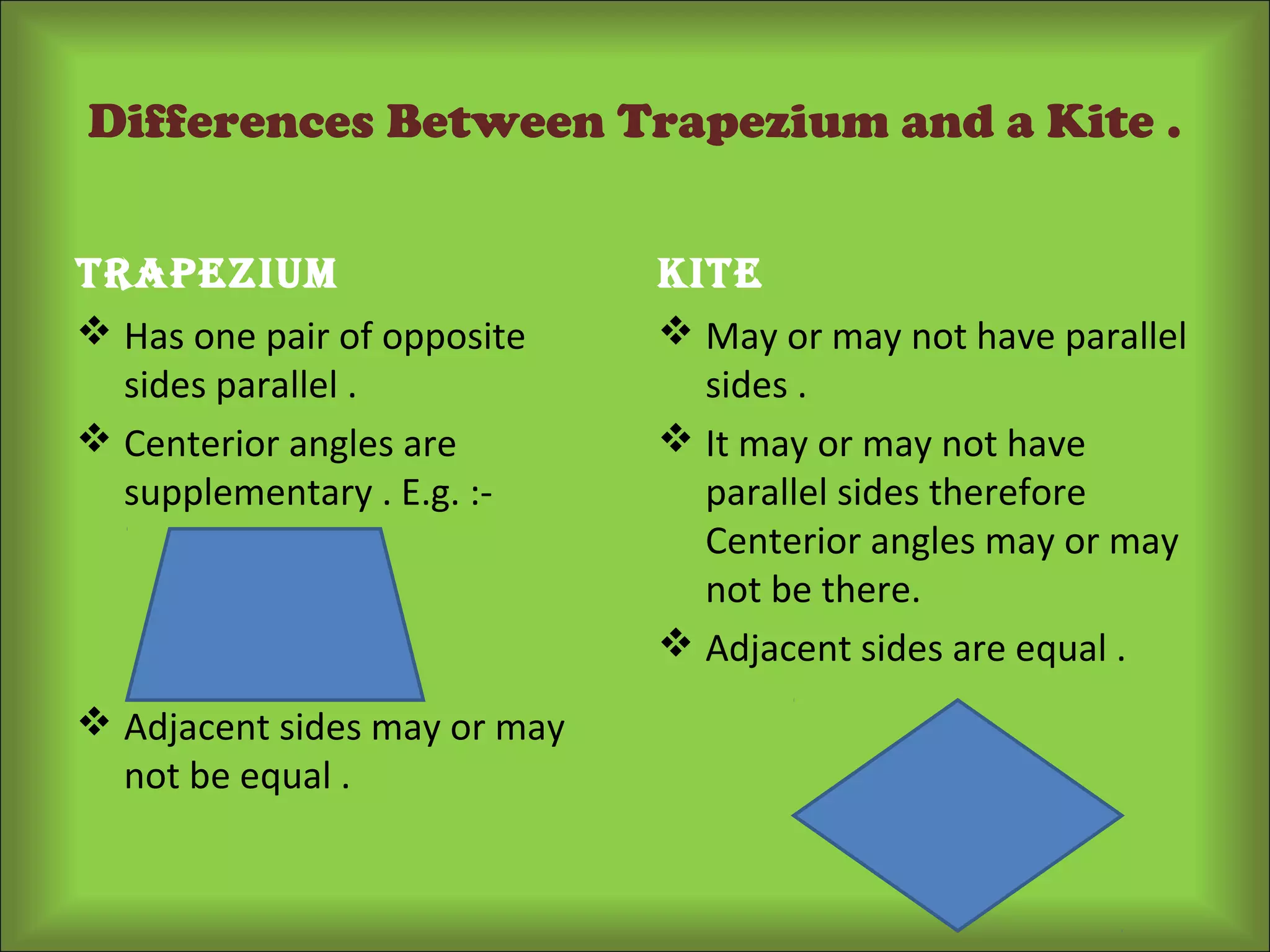 Differences Between Trapezium and a Kite .

TRAPEZIUM

❖ Has one pair of opposite sides parallel .

❖ Centerior angles are supplementary . E.g. :-

❖ Adjacent sides may or may not be equal .

KITE

❖ May or may not have parallel sides .

❖ It may or may not have parallel sides therefore Centerior angles may or may not be there.

❖ Adjacent sides are equal .